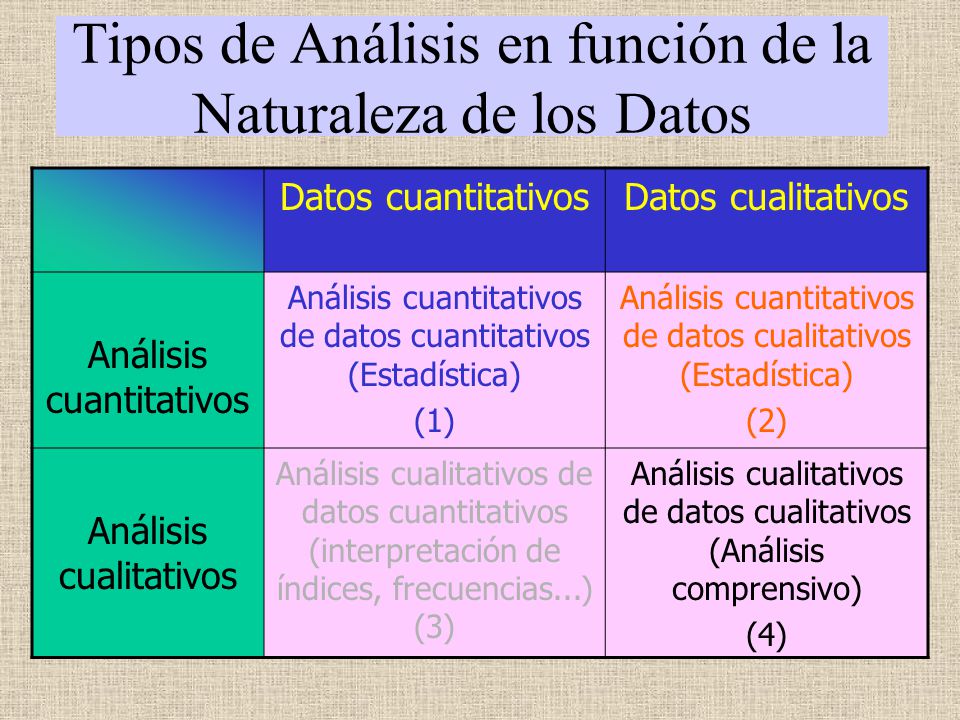 Tipos de Análisis en función de la Naturaleza de los Datos

| | Datos cuantitativos | Datos cualitativos |
|---|---|---|
| Análisis cuantitativos | Análisis cuantitativos de datos cuantitativos (Estadística) (1) | Análisis cuantitativos de datos cualitativos (Estadística) (2) |
| Análisis cualitativos | Análisis cualitativos de datos cuantitativos (interpretación de índices, frecuencias...) (3) | Análisis cualitativos de datos cualitativos (Análisis comprensivo) (4) |